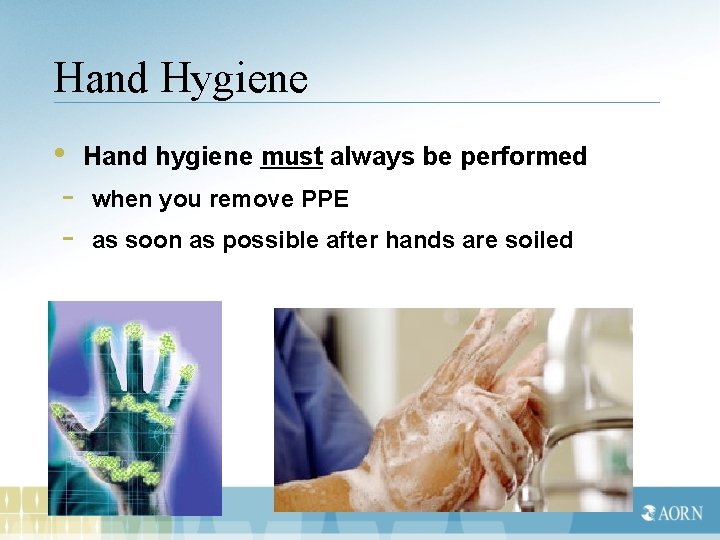 Hand Hygiene

• Hand hygiene must always be performed
- when you remove PPE
- as soon as possible after hands are soiled

AORN